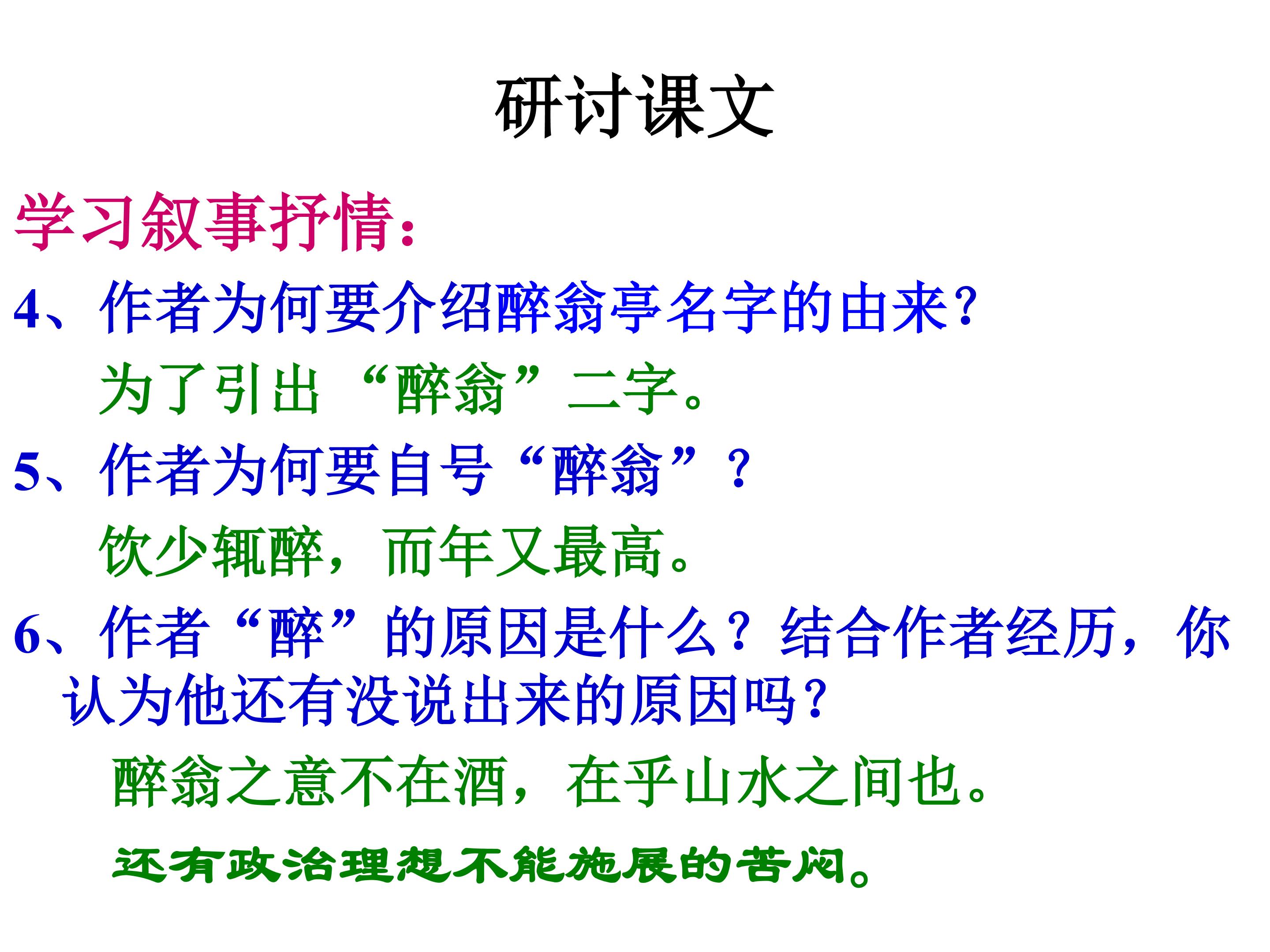 研讨课文

学习叙事抒情：

4、作者为何要介绍醉翁亭名字的由来?

为了引出“醉翁”二字。

5、作者为何要自号“醉翁”？

饮少辄醉，而年又最高。

6、作者“醉”的原因是什么？结合作者经历，你认为他还有没说出来的原因吗?

醉翁之意不在酒，在乎山水之间也。

还有政治理想不能施展的苦闷。